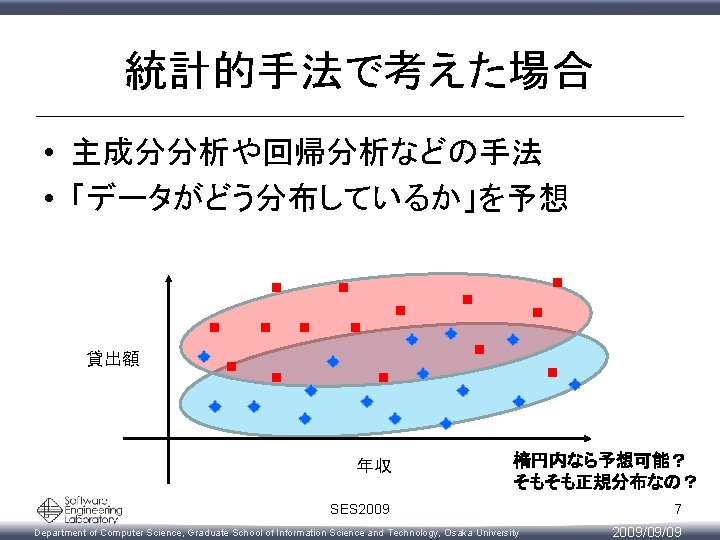 統計的手法で考えた場合

• 主成分分析や回帰分析などの手法
• 「データがどう分布しているか」を予想

貸出額

年収

楕円内なら予想可能？
そもそも正規分布なの？

Software Engineering Laboratory

SES2009

7

Department of Computer Science, Graduate School of Information Science and Technology, Osaka University

2009/09/09